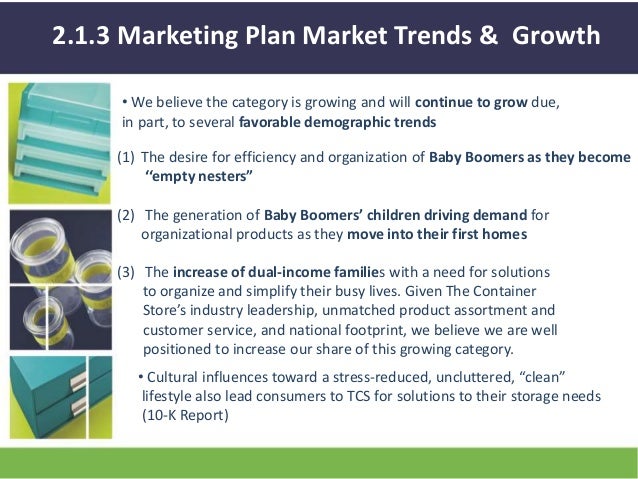 2.1.3 Marketing Plan Market Trends & Growth

• We believe the category is growing and will continue to grow due, in part, to several favorable demographic trends

(1) The desire for efficiency and organization of Baby Boomers as they become "empty nesters"

(2) The generation of Baby Boomers' children driving demand for organizational products as they move into their first homes

(3) The increase of dual-income families with a need for solutions to organize and simplify their busy lives. Given The Container Store's industry leadership, unmatched product assortment and customer service, and national footprint, we believe we are well positioned to increase our share of this growing category.

• Cultural influences toward a stress-reduced, uncluttered, "clean" lifestyle also lead consumers to TCS for solutions to their storage needs (10-K Report)